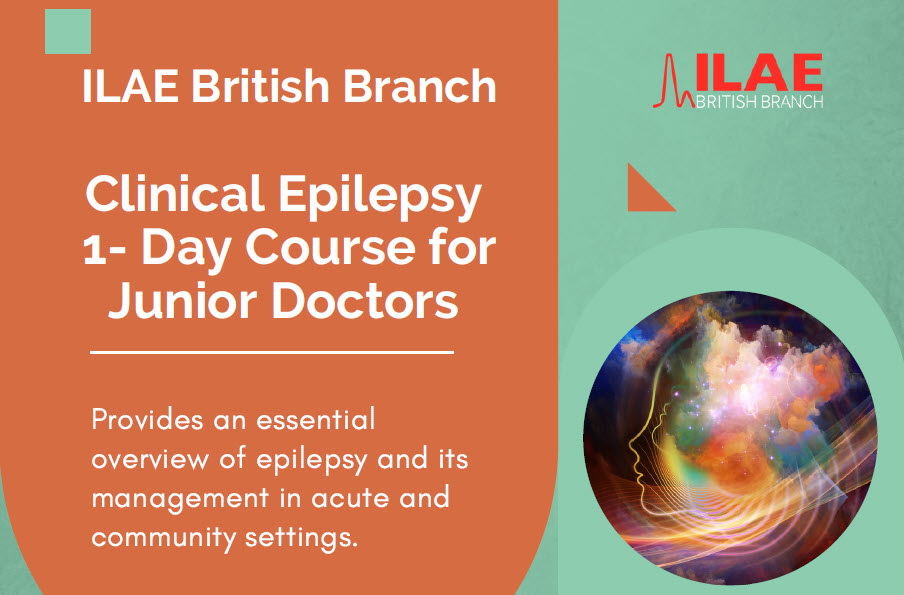 ILAE British Branch

Clinical Epilepsy 1- Day Course for Junior Doctors

Provides an essential overview of epilepsy and its management in acute and community settings.

ILAE
BRITISH BRANCH